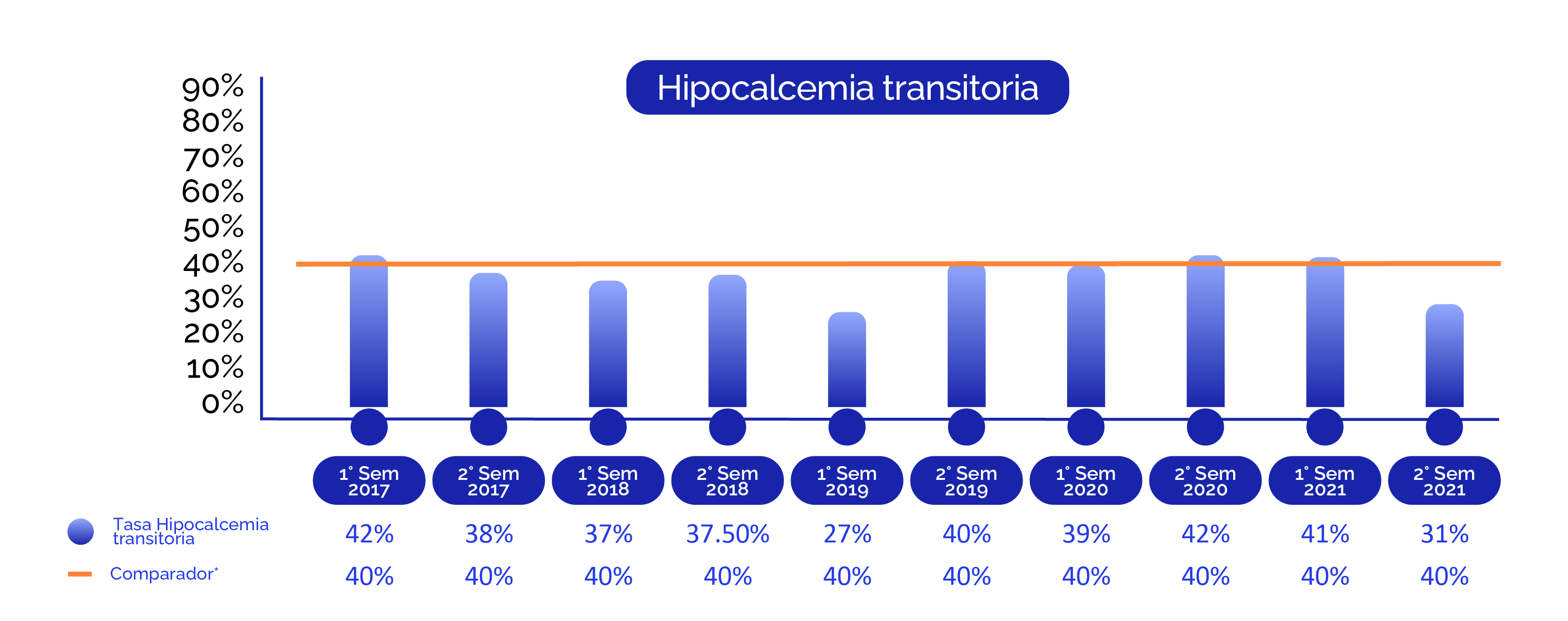 Hipocalcemia transitoria

90%
80%
70%
60%
50%
40%
30%
20%
10%
0%

| | 1° Sem 2017 | 2° Sem 2017 | 1° Sem 2018 | 2° Sem 2018 | 1° Sem 2019 | 2° Sem 2019 | 1° Sem 2020 | 2° Sem 2020 | 1° Sem 2021 | 2° Sem 2021 |
|---|---|---|---|---|---|---|---|---|---|---|
| Tasa Hipocalcemia transitoria | 42% | 38% | 37% | 37.50% | 27% | 40% | 39% | 42% | 41% | 31% |
| Comparador* | 40% | 40% | 40% | 40% | 40% | 40% | 40% | 40% | 40% | 40% |